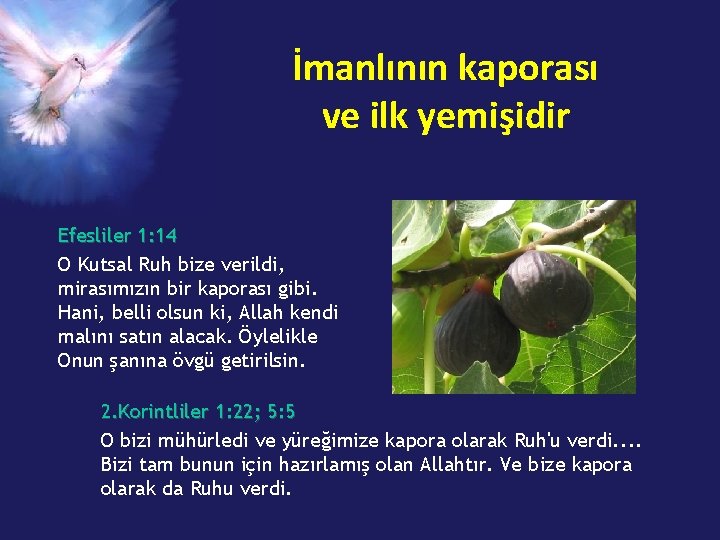 İmanlının kaporası ve ilk yemişidir

Efesliler 1:14

O Kutsal Ruh bize verildi, mirasımızın bir kaporası gibi. Hani, belli olsun ki, Allah kendi malını satın alacak. Öylelikle Onun şanına övgü getirilsin.

2.Korintliler 1:22; 5:5

O bizi mühürledi ve yüreğimize kapora olarak Ruh'u verdi.... Bizi tam bunun için hazırlamış olan Allahtır. Ve bize kapora olarak da Ruhu verdi.